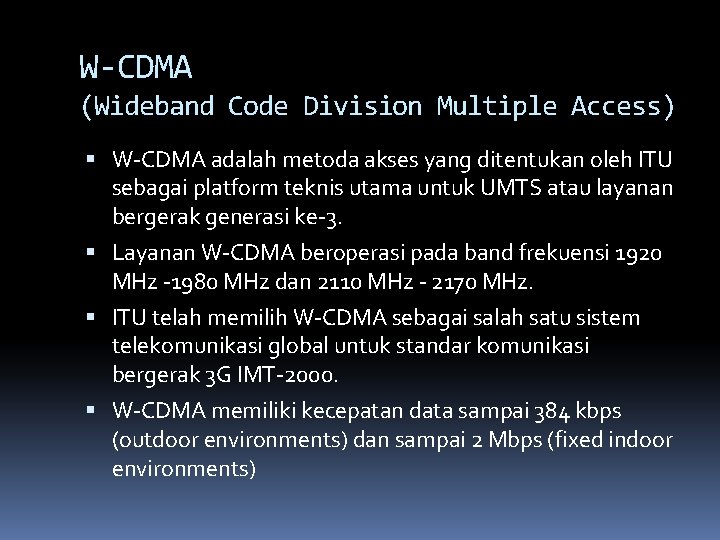 W-CDMA
(Wideband Code Division Multiple Access)

▪ W-CDMA adalah metoda akses yang ditentukan oleh ITU sebagai platform teknis utama untuk UMTS atau layanan bergerak generasi ke-3.

▪ Layanan W-CDMA beroperasi pada band frekuensi 1920 MHz -1980 MHz dan 2110 MHz - 2170 MHz.

▪ ITU telah memilih W-CDMA sebagai salah satu sistem telekomunikasi global untuk standar komunikasi bergerak 3G IMT-2000.

▪ W-CDMA memiliki kecepatan data sampai 384 kbps (outdoor environments) dan sampai 2 Mbps (fixed indoor environments)